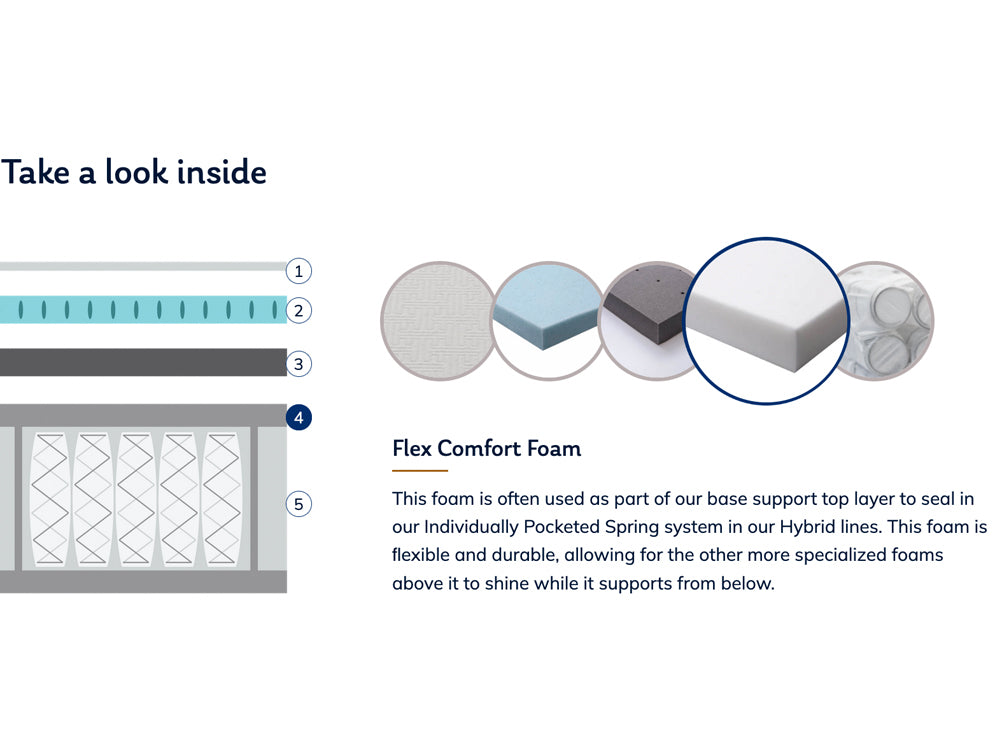 Take a look inside

1
2
3
4
5

Flex Comfort Foam

This foam is often used as part of our base support top layer to seal in our Individually Pocketed Spring system in our Hybrid lines. This foam is flexible and durable, allowing for the other more specialized foams above it to shine while it supports from below.